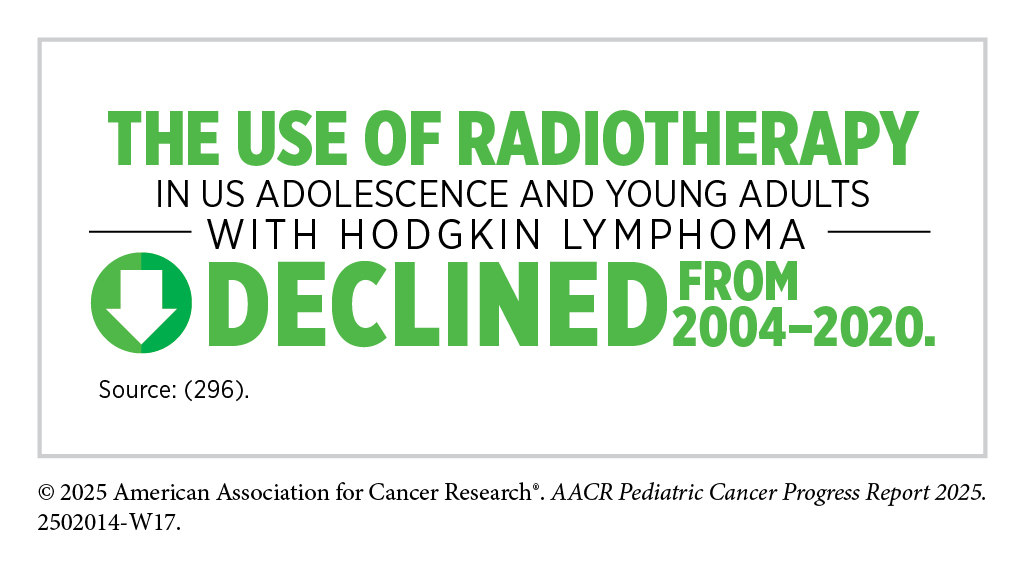 THE USE OF RADIOTHERAPY
IN US ADOLESCENCE AND YOUNG ADULTS
WITH HODGKIN LYMPHOMA
DECLINED FROM 2004–2020.

Source: (296).

© 2025 American Association for Cancer Research®. AACR Pediatric Cancer Progress Report 2025. 2502014-W17.